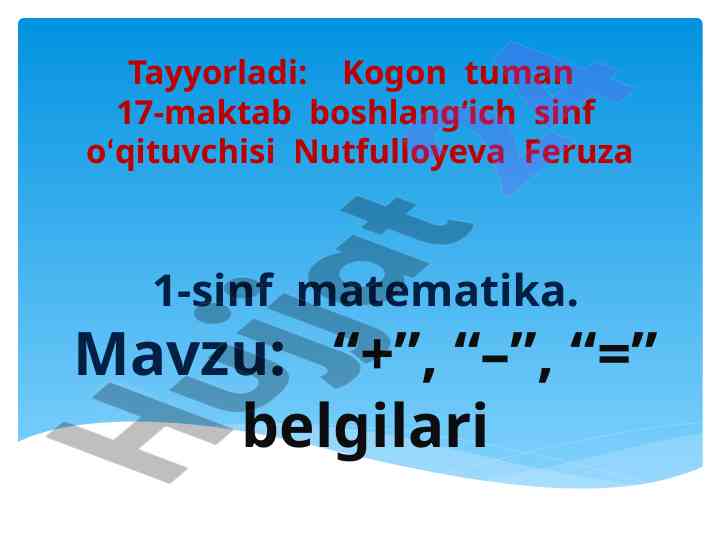 Tayyorladi: Kogon tuman 17-maktab boshlang‘ich sinf o‘qituvchisi Nutfulloyeva Feruza

1-sinf matematika.
Mavzu: “+”, “–”, “=” belgilari

Hujjat